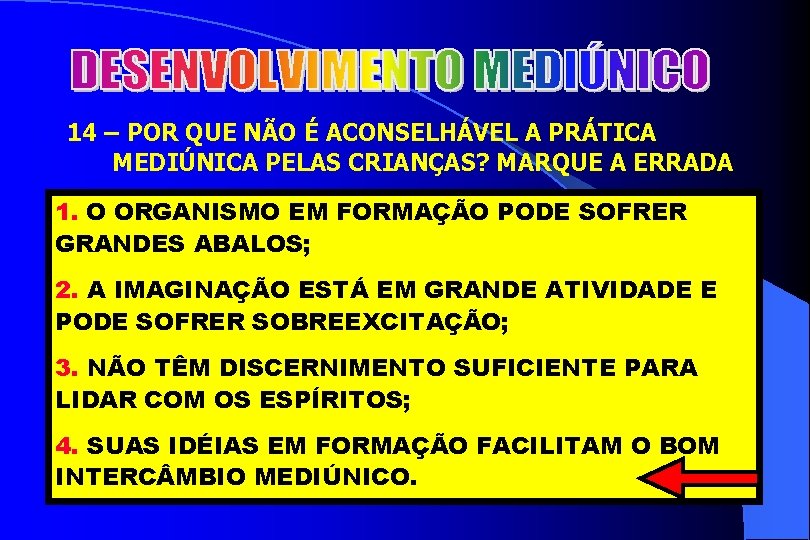 DESENVOLVIMENTO MEDIÚNICO

14 – POR QUE NÃO É ACONSELHÁVEL A PRÁTICA MEDIÚNICA PELAS CRIANÇAS? MARQUE A ERRADA

1. O ORGANISMO EM FORMAÇÃO PODE SOFRER GRANDES ABALOS;

2. A IMAGINAÇÃO ESTÁ EM GRANDE ATIVIDADE E PODE SOFRER SOBREEXCITAÇÃO;

3. NÃO TÊM DISCERNIMENTO SUFICIENTE PARA LIDAR COM OS ESPÍRITOS;

4. SUAS IDÉIAS EM FORMAÇÃO FACILITAM O BOM INTERCÂMBIO MEDIÚNICO.